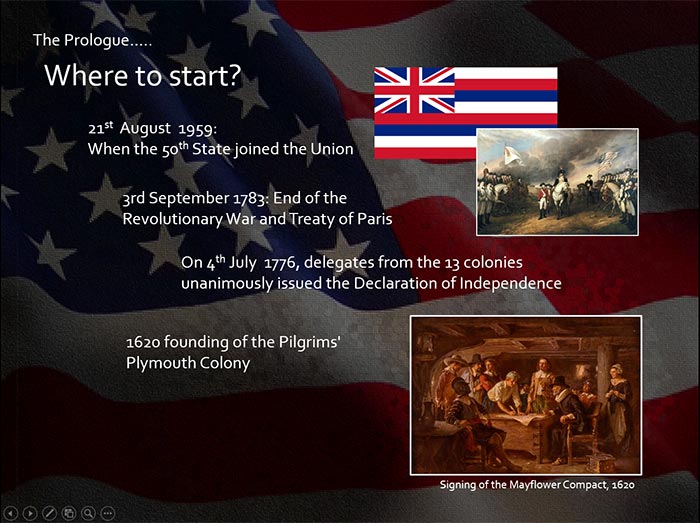 The Prologue.....

Where to start?

21$^{st}$ August 1959:
When the 50$^{th}$ State joined the Union

3rd September 1783: End of the Revolutionary War and Treaty of Paris

On 4$^{th}$ July 1776, delegates from the 13 colonies unanimously issued the Declaration of Independence

1620 founding of the Pilgrims' Plymouth Colony

Signing of the Mayflower Compact, 1620